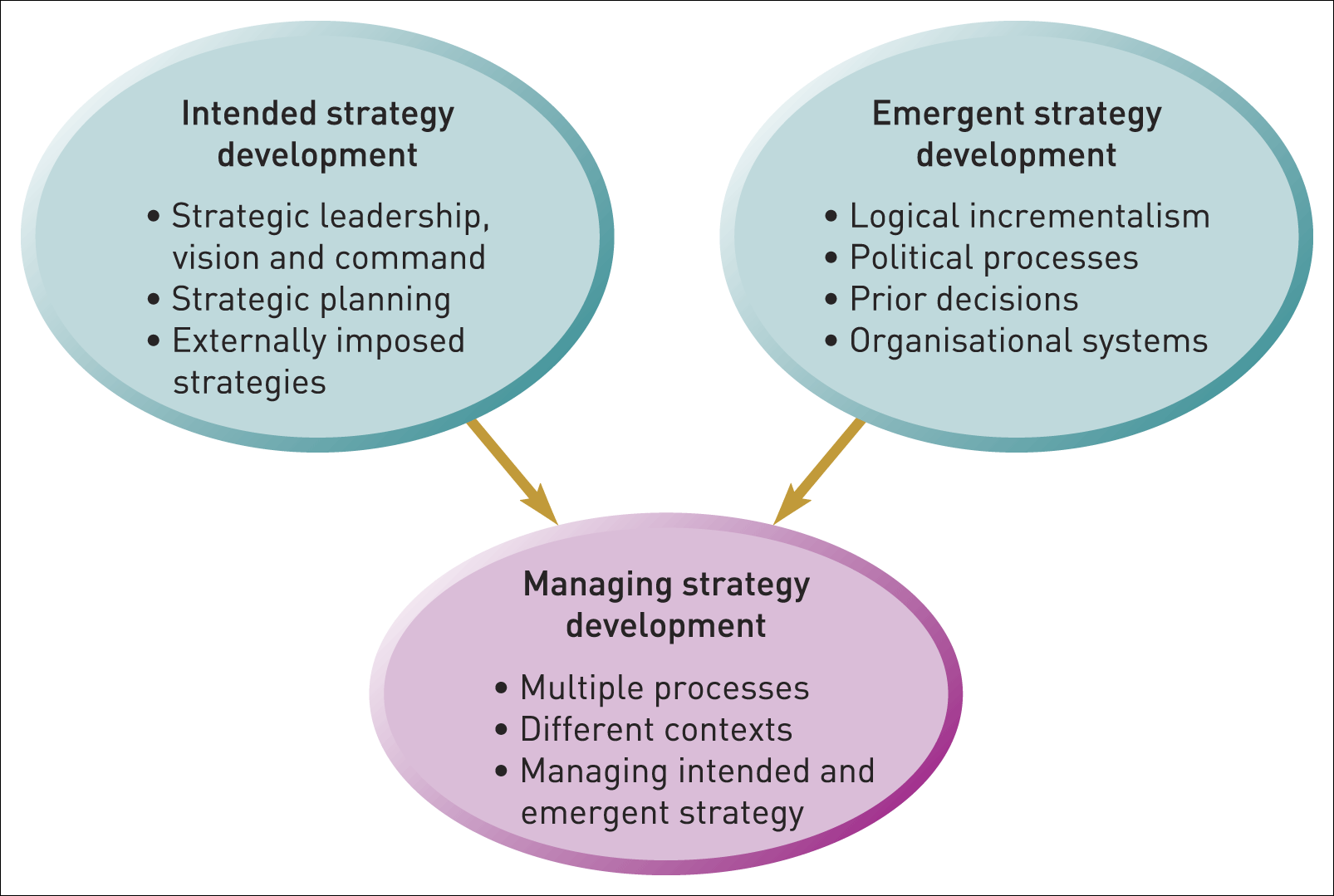 Intended strategy development

• Strategic leadership, vision and command
• Strategic planning
• Externally imposed strategies

Emergent strategy development

• Logical incrementalism
• Political processes
• Prior decisions
• Organisational systems

Managing strategy development

• Multiple processes
• Different contexts
• Managing intended and emergent strategy